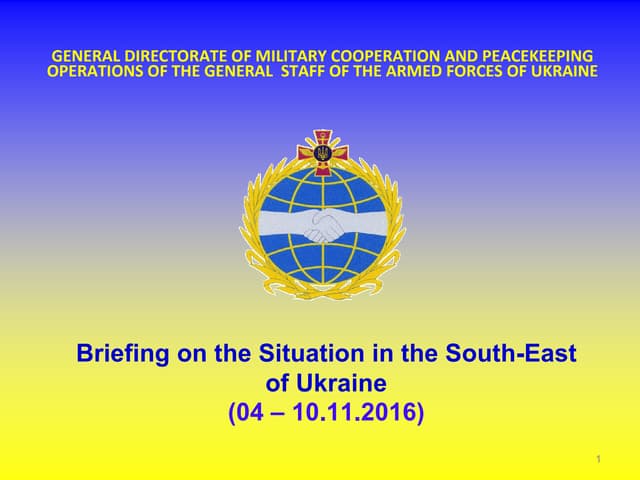 GENERAL DIRECTORATE OF MILITARY COOPERATION AND PEACEKEEPING OPERATIONS OF THE GENERAL STAFF OF THE ARMED FORCES OF UKRAINE

Briefing on the Situation in the South-East of Ukraine
(04 – 10.11.2016)

1